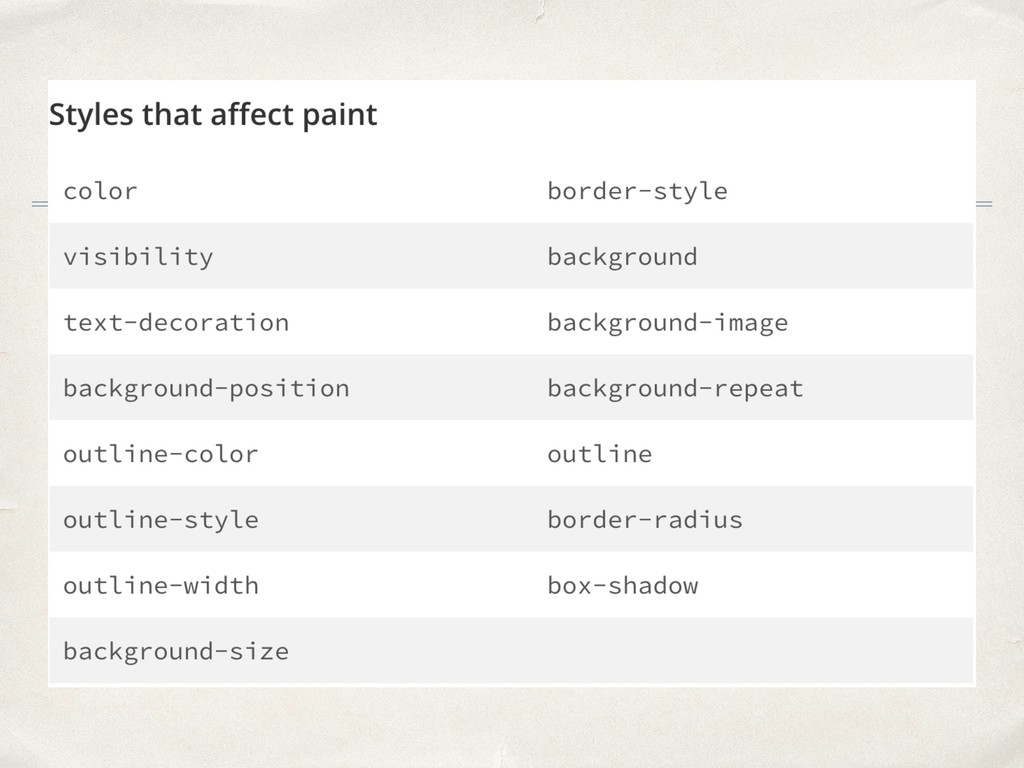 Styles that affect paint

| | |
|---|---|
| color | border-style |
| visibility | background |
| text-decoration | background-image |
| background-position | background-repeat |
| outline-color | outline |
| outline-style | border-radius |
| outline-width | box-shadow |
| background-size | |